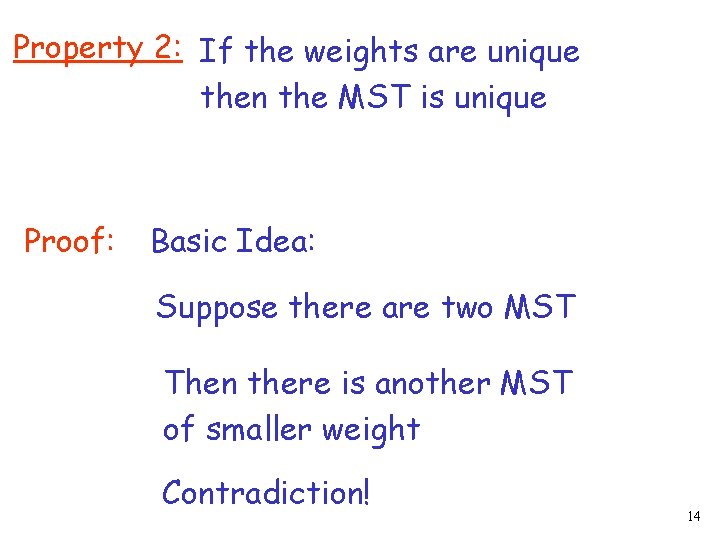 Property 2: If the weights are unique then the MST is unique

Proof: Basic Idea:

Suppose there are two MST

Then there is another MST of smaller weight

Contradiction!

14